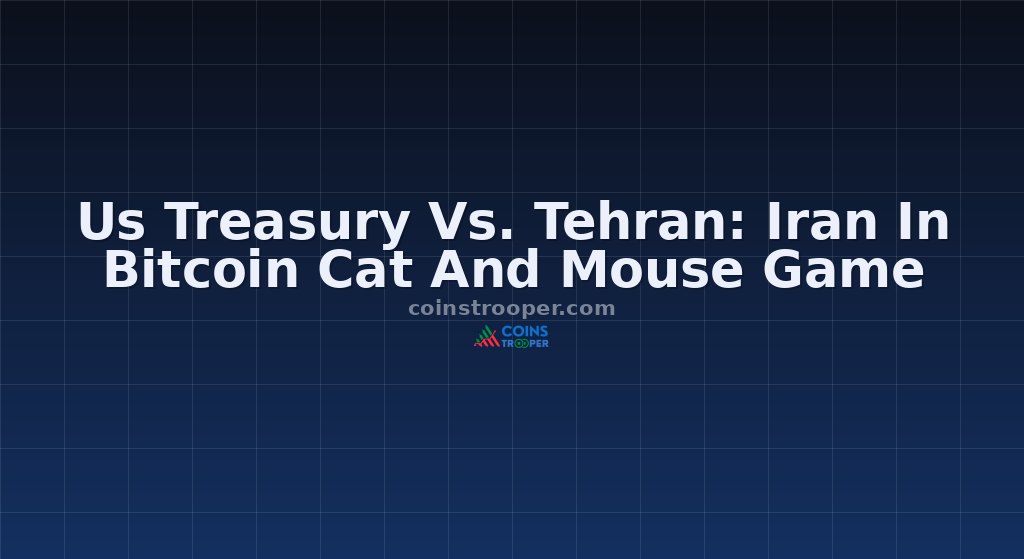 Us Treasury Vs. Tehran: Iran In Bitcoin Cat And Mouse Game

coinstrooper.com

COINS
TROOPER